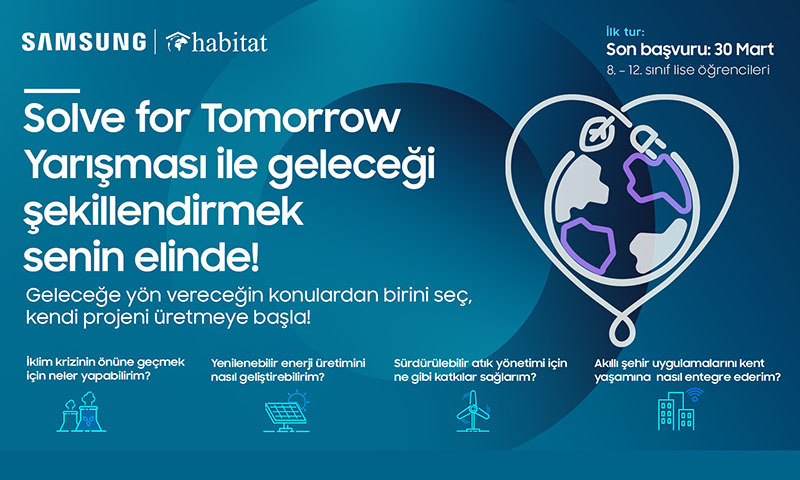 SAMSUNG | habitat

İlk tur:
Son başvuru: 30 Mart
8. – 12. sınıf lise öğrencileri

Solve for Tomorrow Yarışması ile geleceği şekillendirmek senin elinde!

Geleceğe yön vereceğin konulardan birini seç, kendi projeni üretmeye başla!

İklim krizinin önüne geçmek için neler yapabilirim?

Yenilenebilir enerji üretimini nasıl geliştirebilirim?

Sürdürülebilir atık yönetimi için ne gibi katkılar sağlarım?

Akıllı şehir uygulamalarını kent yaşamına nasıl entegre ederim?